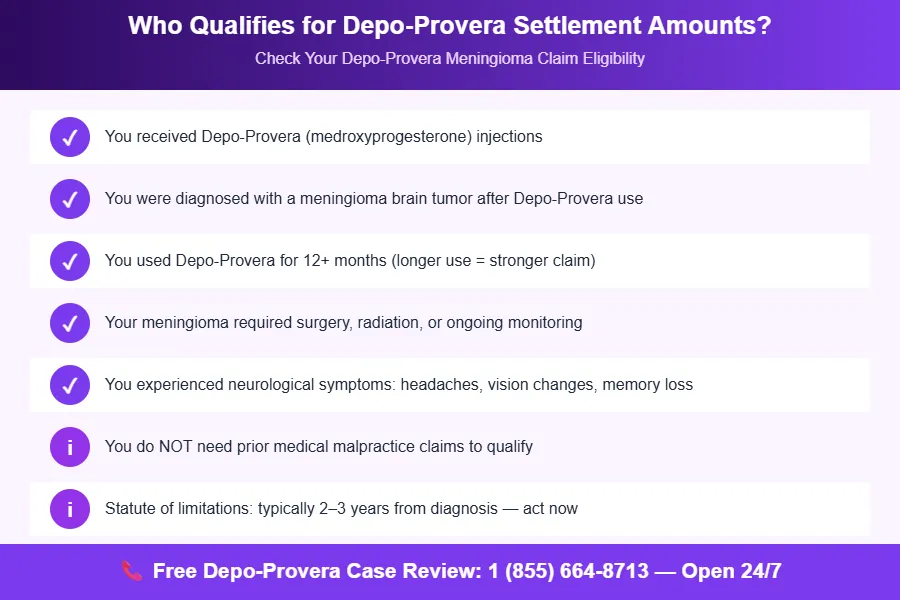 Who Qualifies for Depo-Provera Settlement Amounts?

Check Your Depo-Provera Meningioma Claim Eligibility

✓ You received Depo-Provera (medroxyprogesterone) injections

✓ You were diagnosed with a meningioma brain tumor after Depo-Provera use

✓ You used Depo-Provera for 12+ months (longer use = stronger claim)

✓ Your meningioma required surgery, radiation, or ongoing monitoring

✓ You experienced neurological symptoms: headaches, vision changes, memory loss

i You do NOT need prior medical malpractice claims to qualify

i Statute of limitations: typically 2–3 years from diagnosis — act now

📞 Free Depo-Provera Case Review: 1 (855) 664-8713 — Open 24/7